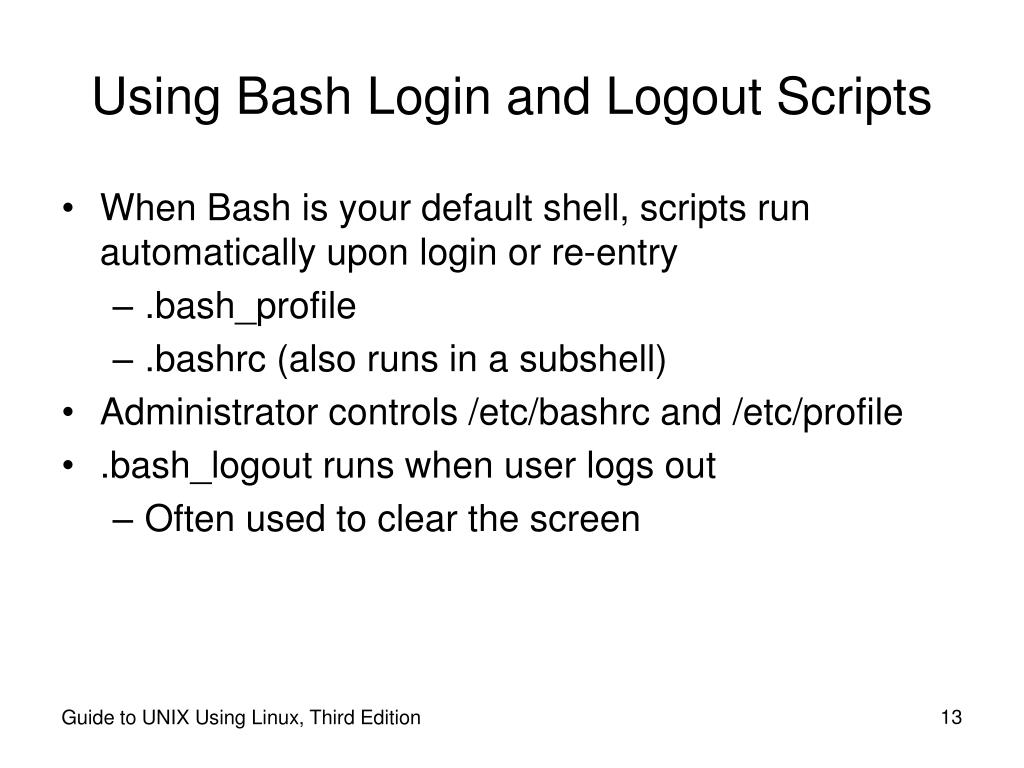 Using Bash Login and Logout Scripts

• When Bash is your default shell, scripts run automatically upon login or re-entry
– .bash_profile
– .bashrc (also runs in a subshell)
• Administrator controls /etc/bashrc and /etc/profile
• .bash_logout runs when user logs out
– Often used to clear the screen

Guide to UNIX Using Linux, Third Edition

13